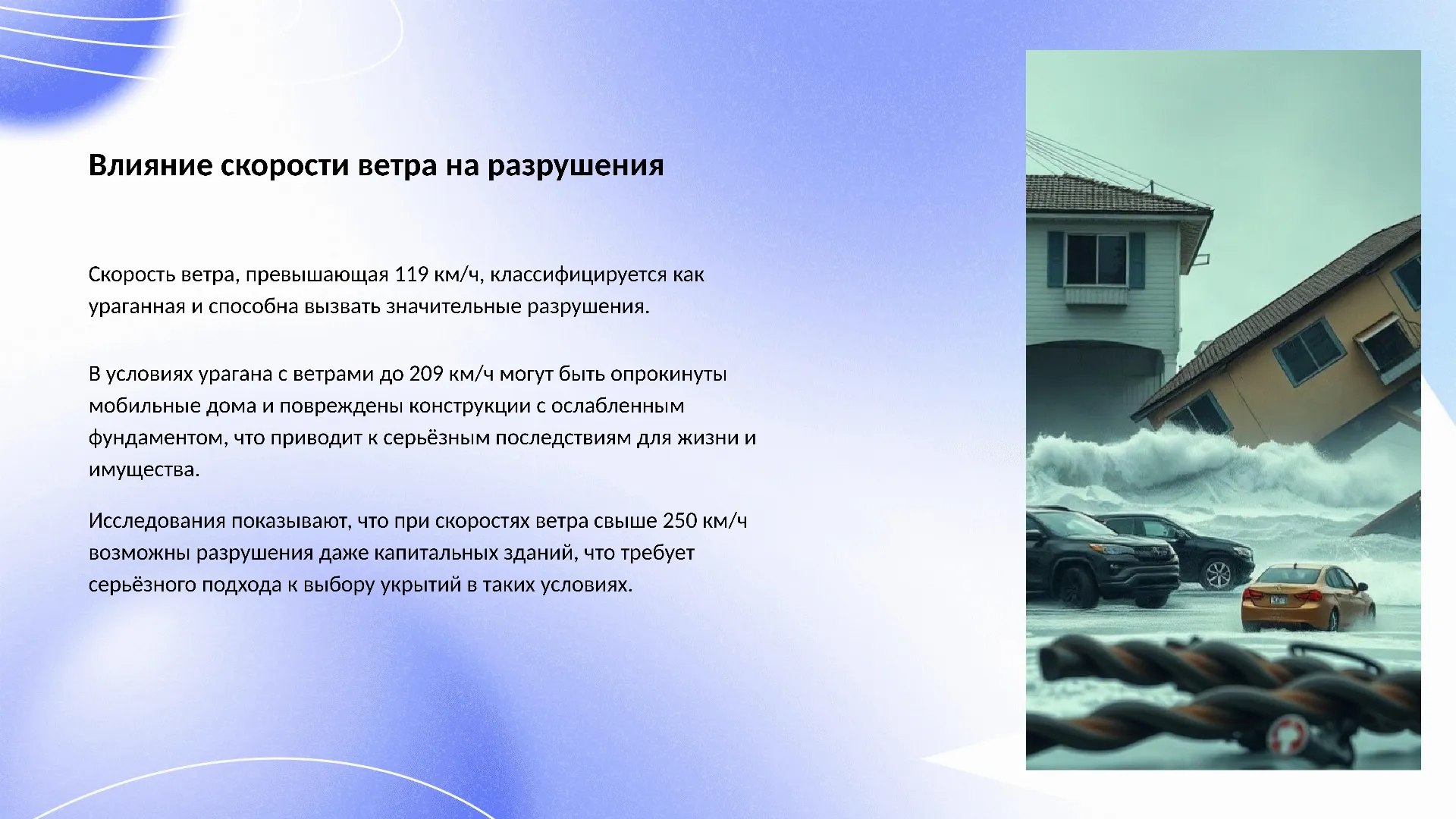 Влияние скорости ветра на разрушения

Скорость ветра, превышающая 119 км/ч, классифицируется как ураганная и способна вызвать значительные разрушения.

В условиях урагана с ветрами до 209 км/ч могут быть опрокинуты мобильные дома и повреждены конструкции с ослабленным фундаментом, что приводит к серьёзным последствиям для жизни и имущества.

Исследования показывают, что при скоростях ветра свыше 250 км/ч возможны разрушения даже капитальных зданий, что требует серьёзного подхода к выбору укрытий в таких условиях.